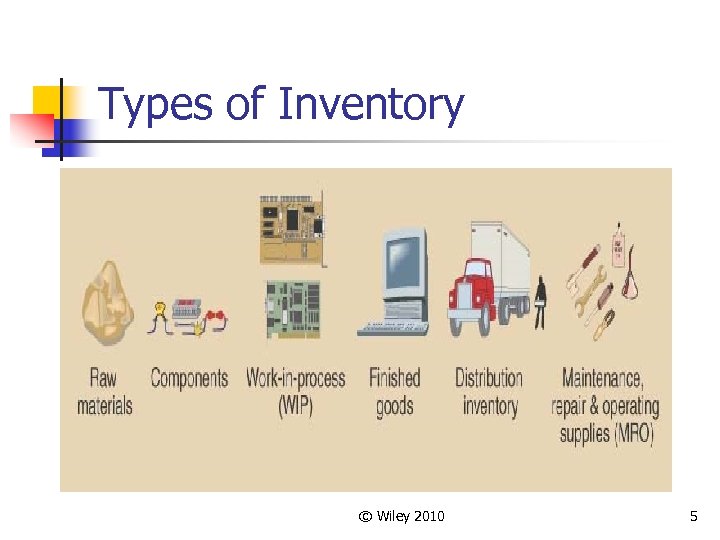 Types of Inventory

Raw materials

Components

Work-in-process (WIP)

Finished goods

Distribution inventory

Maintenance, repair & operating supplies (MRO)

© Wiley 2010

5